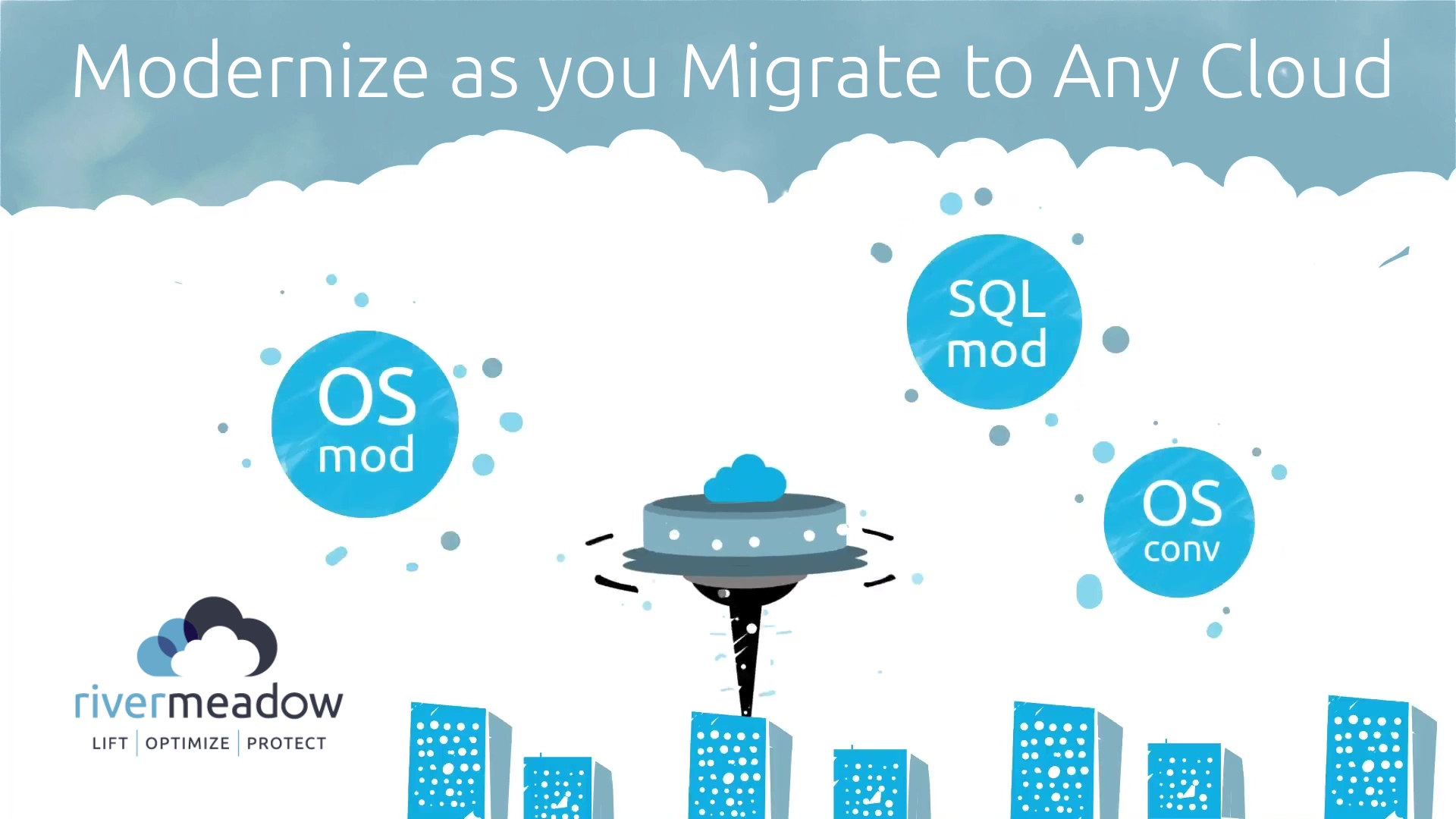 Modernize as you Migrate to Any Cloud

OS mod

SQL mod

OS conv

rivermeadow

LIFT | OPTIMIZE | PROTECT